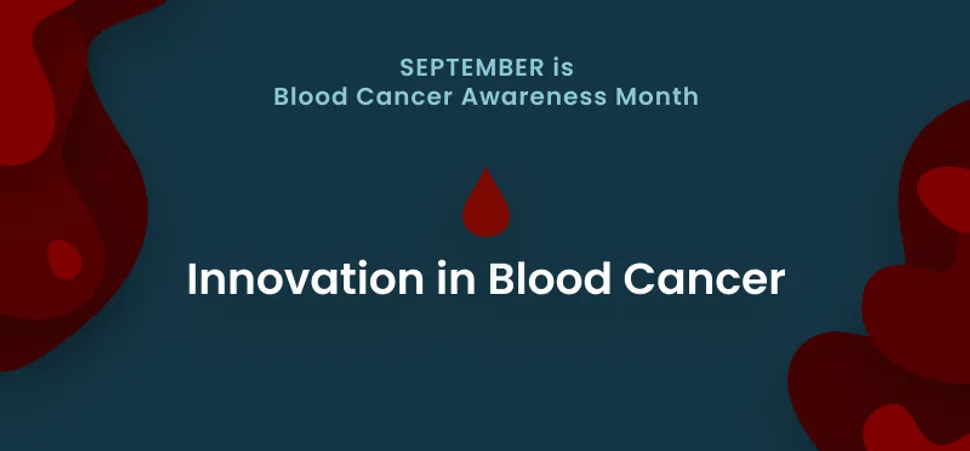 SEPTEMBER is
Blood Cancer Awareness Month

Innovation in Blood Cancer